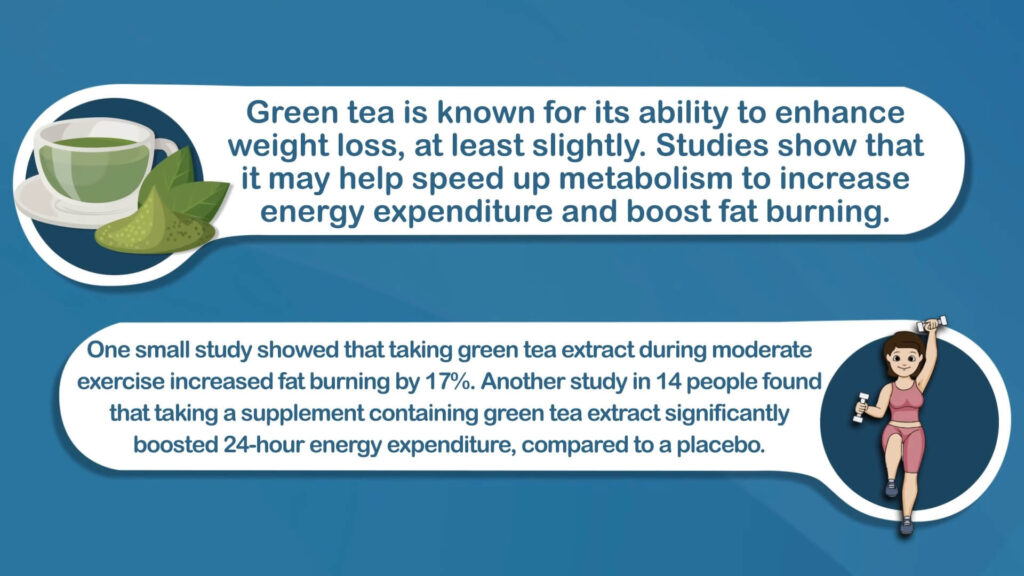 Green tea is known for its ability to enhance weight loss, at least slightly. Studies show that it may help speed up metabolism to increase energy expenditure and boost fat burning.

One small study showed that taking green tea extract during moderate exercise increased fat burning by 17%. Another study in 14 people found that taking a supplement containing green tea extract significantly boosted 24-hour energy expenditure, compared to a placebo.